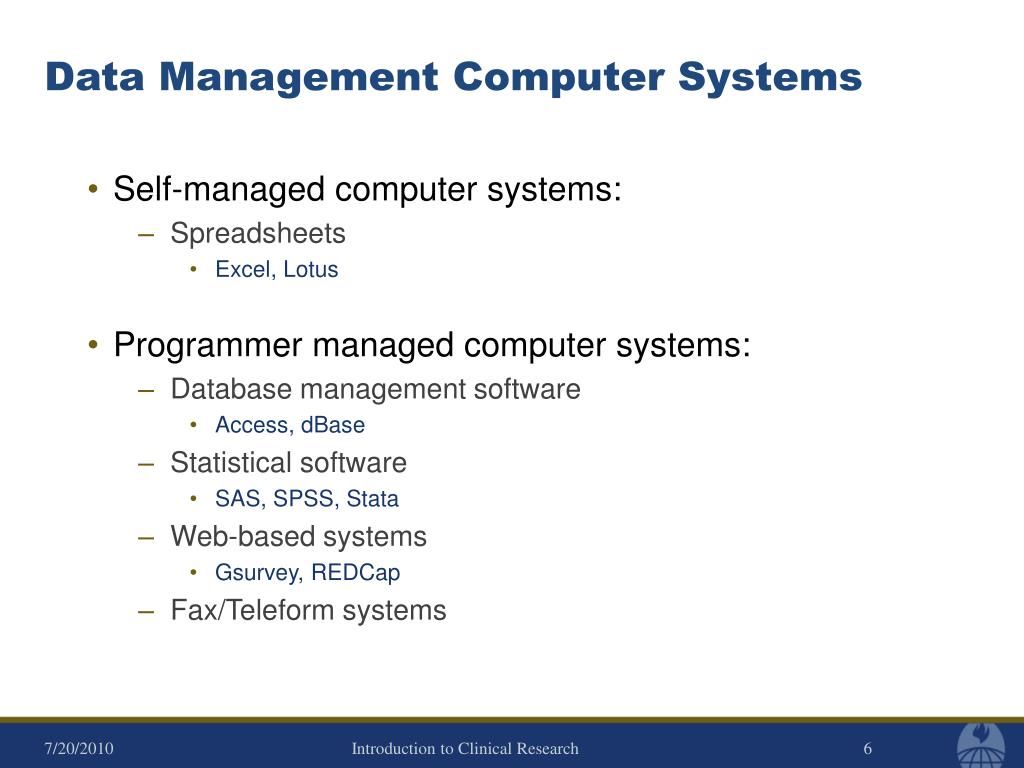 Data Management Computer Systems

• Self-managed computer systems:
– Spreadsheets
• Excel, Lotus

• Programmer managed computer systems:
– Database management software
• Access, dBase
– Statistical software
• SAS, SPSS, Stata
– Web-based systems
• Gsurvey, REDCap
– Fax/Teleform systems

7/20/2010 Introduction to Clinical Research 6